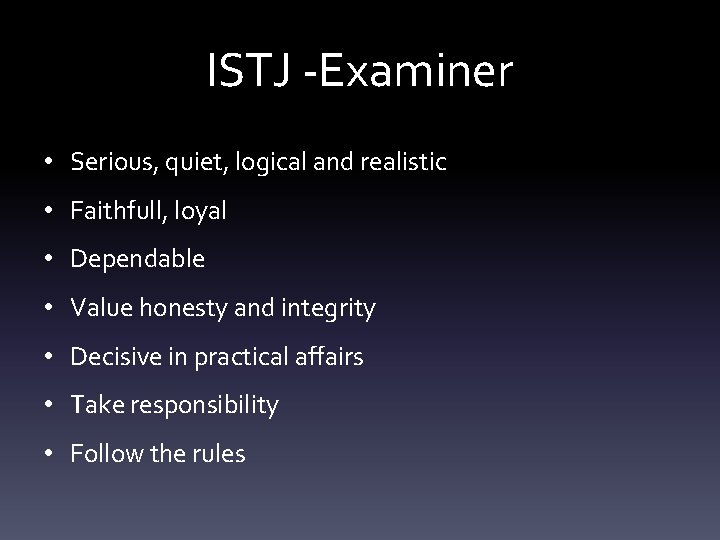 ISTJ -Examiner

• Serious, quiet, logical and realistic
• Faithfull, loyal
• Dependable
• Value honesty and integrity
• Decisive in practical affairs
• Take responsibility
• Follow the rules